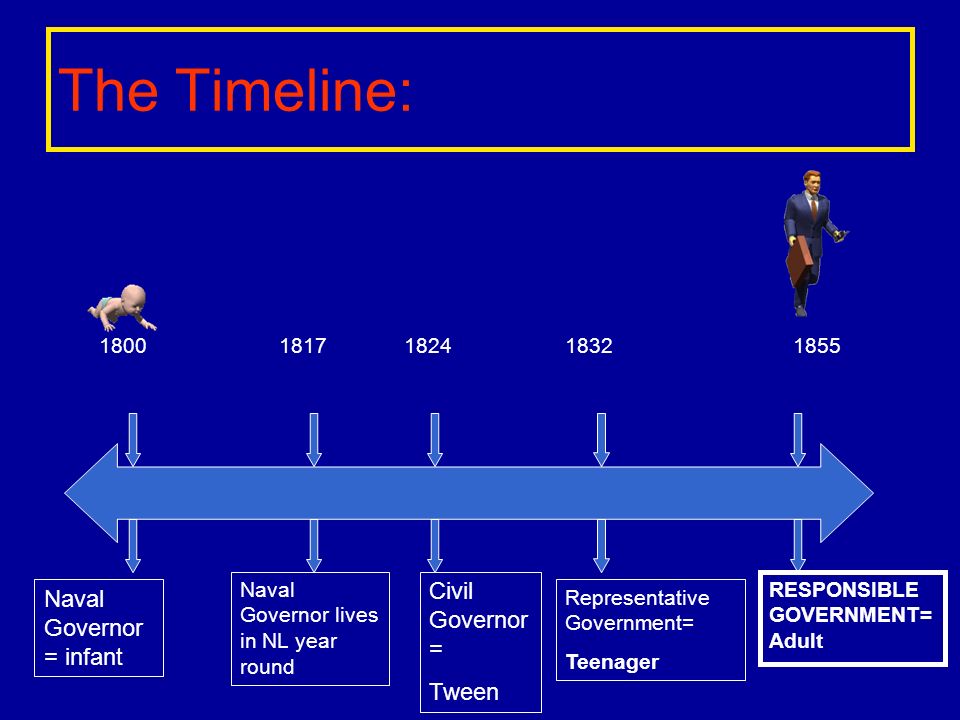 The Timeline:

1800

1817

1824

1832

1855

Naval Governor = infant

Naval Governor lives in NL year round

Civil Governor =

Tween

Representative Government=

Teenager

RESPONSIBLE GOVERNMENT= Adult